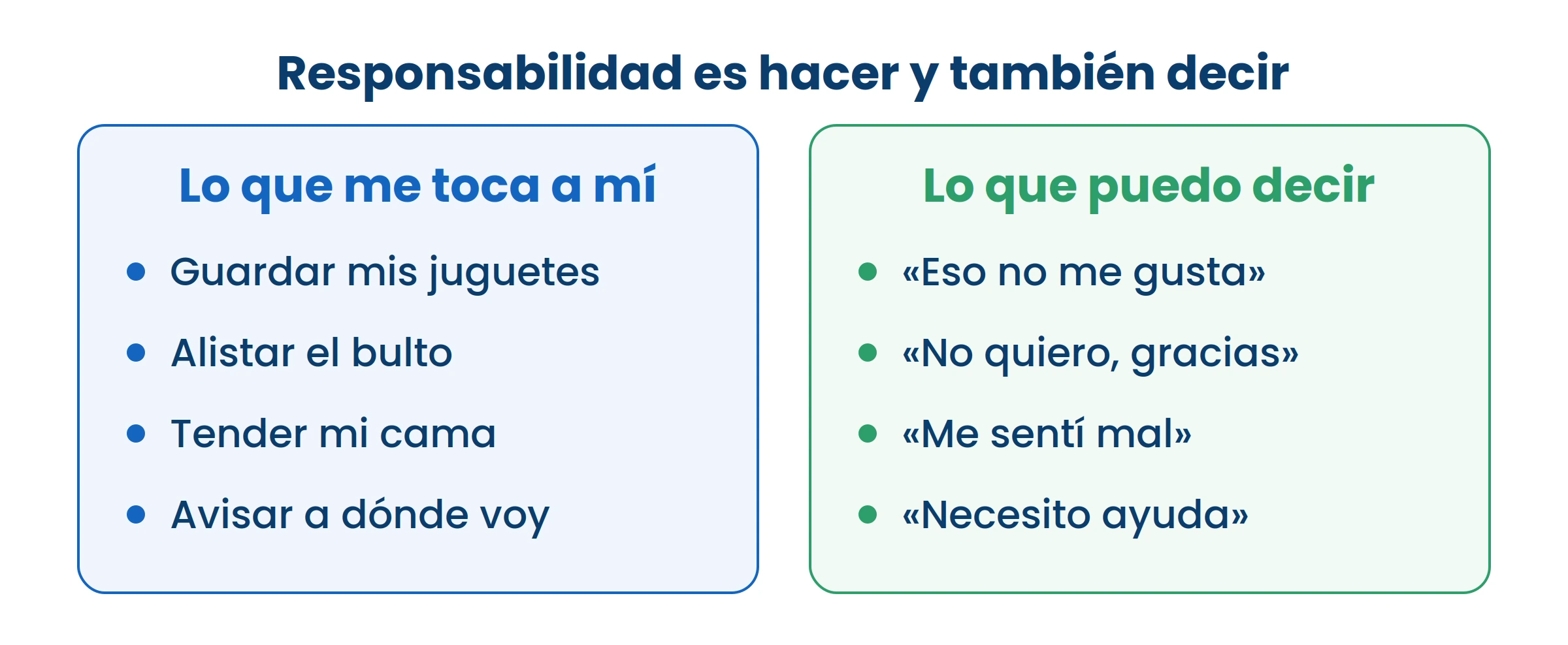 Responsabilidad es hacer y también decir

Lo que me toca a mí

- Guardar mis juguetes
- Alistar el bulto
- Tender mi cama
- Avisar a dónde voy

Lo que puedo decir

- «Eso no me gusta»
- «No quiero, gracias»
- «Me sentí mal»
- «Necesito ayuda»